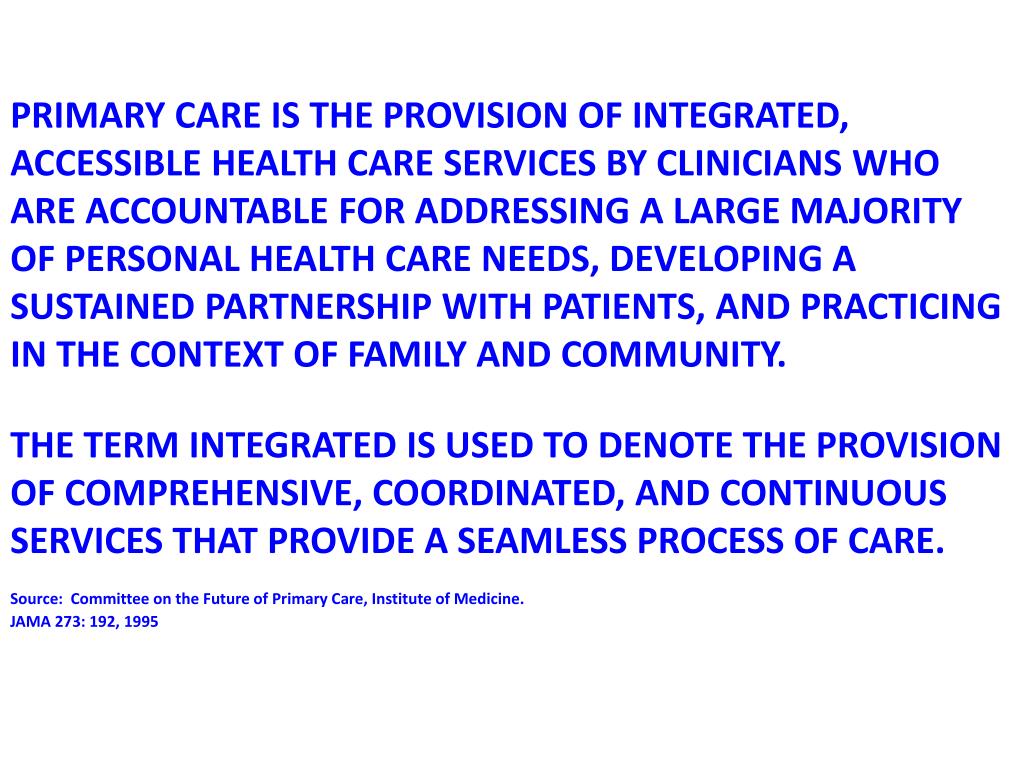 PRIMARY CARE IS THE PROVISION OF INTEGRATED, ACCESSIBLE HEALTH CARE SERVICES BY CLINICIANS WHO ARE ACCOUNTABLE FOR ADDRESSING A LARGE MAJORITY OF PERSONAL HEALTH CARE NEEDS, DEVELOPING A SUSTAINED PARTNERSHIP WITH PATIENTS, AND PRACTICING IN THE CONTEXT OF FAMILY AND COMMUNITY.

THE TERM INTEGRATED IS USED TO DENOTE THE PROVISION OF COMPREHENSIVE, COORDINATED, AND CONTINUOUS SERVICES THAT PROVIDE A SEAMLESS PROCESS OF CARE.

Source: Committee on the Future of Primary Care, Institute of Medicine.
JAMA 273: 192, 1995